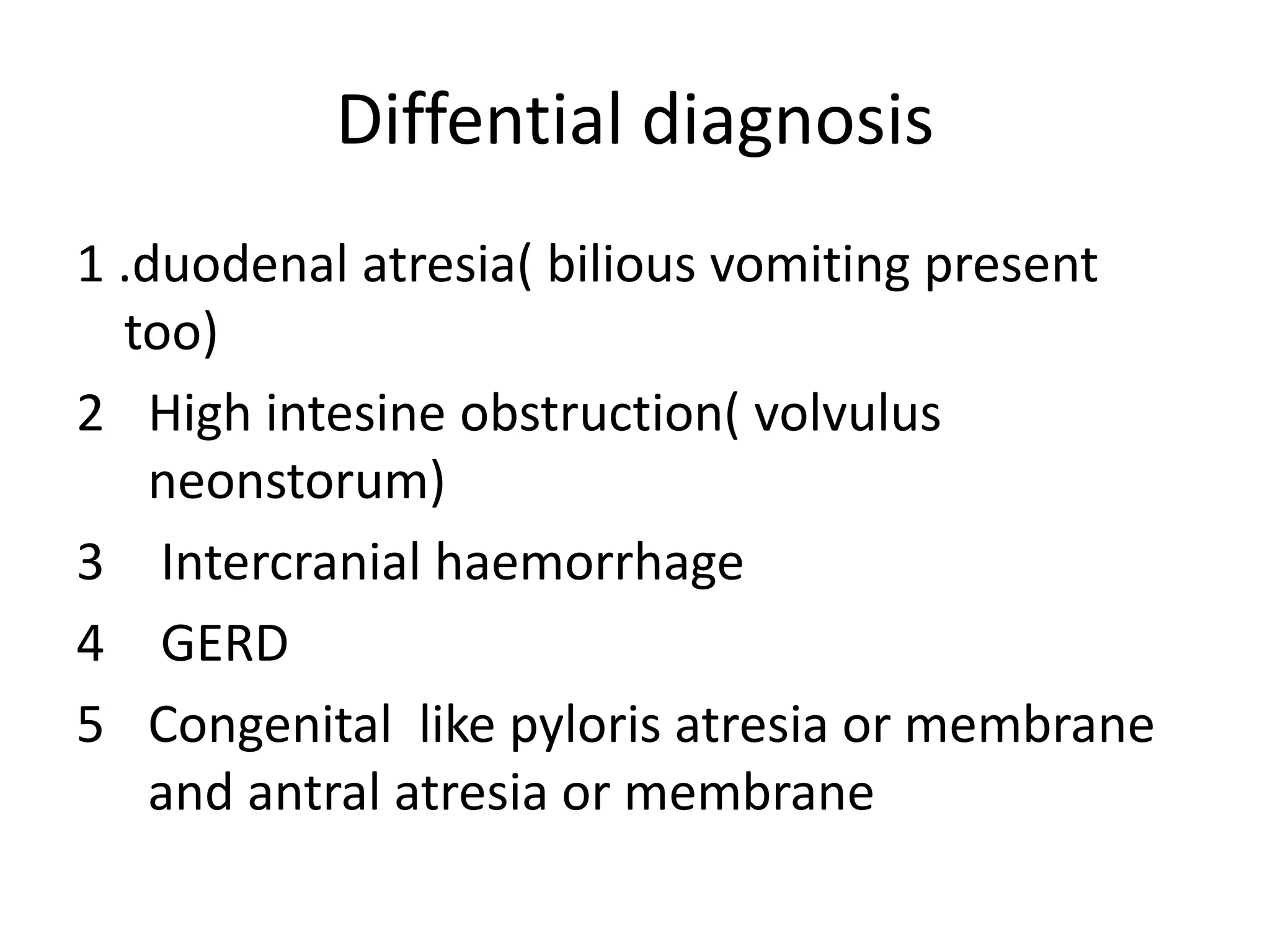 Diffential diagnosis

1 .duodenal atresia( bilious vomiting present too)

2 High intesine obstruction( volvulus neonstorum)

3 Intercranial haemorrhage

4 GERD

5 Congenital like pyloris atresia or membrane and antral atresia or membrane